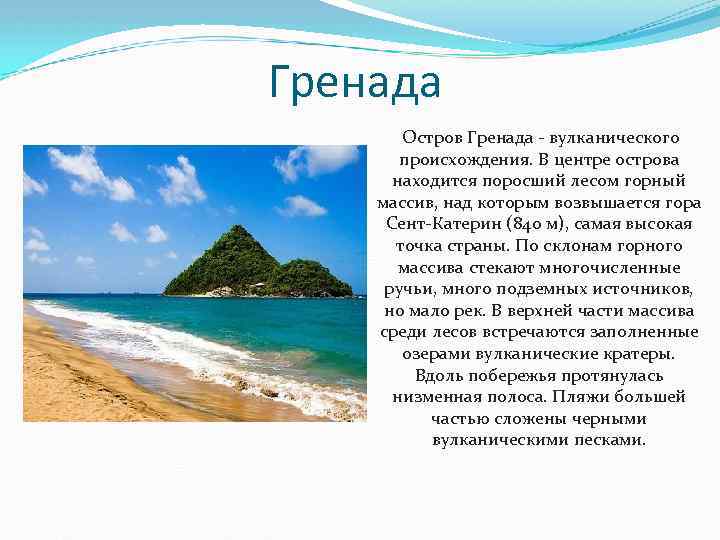 Гренада

Остров Гренада - вулканического происхождения. В центре острова находится поросший лесом горный массив, над которым возвышается гора Сент-Катерин (840 м), самая высокая точка страны. По склонам горного массива стекают многочисленные ручьи, много подземных источников, но мало рек. В верхней части массива среди лесов встречаются заполненные озерами вулканические кратеры. Вдоль побережья протянулась низменная полоса. Пляжи большей частью сложены черными вулканическими песками.